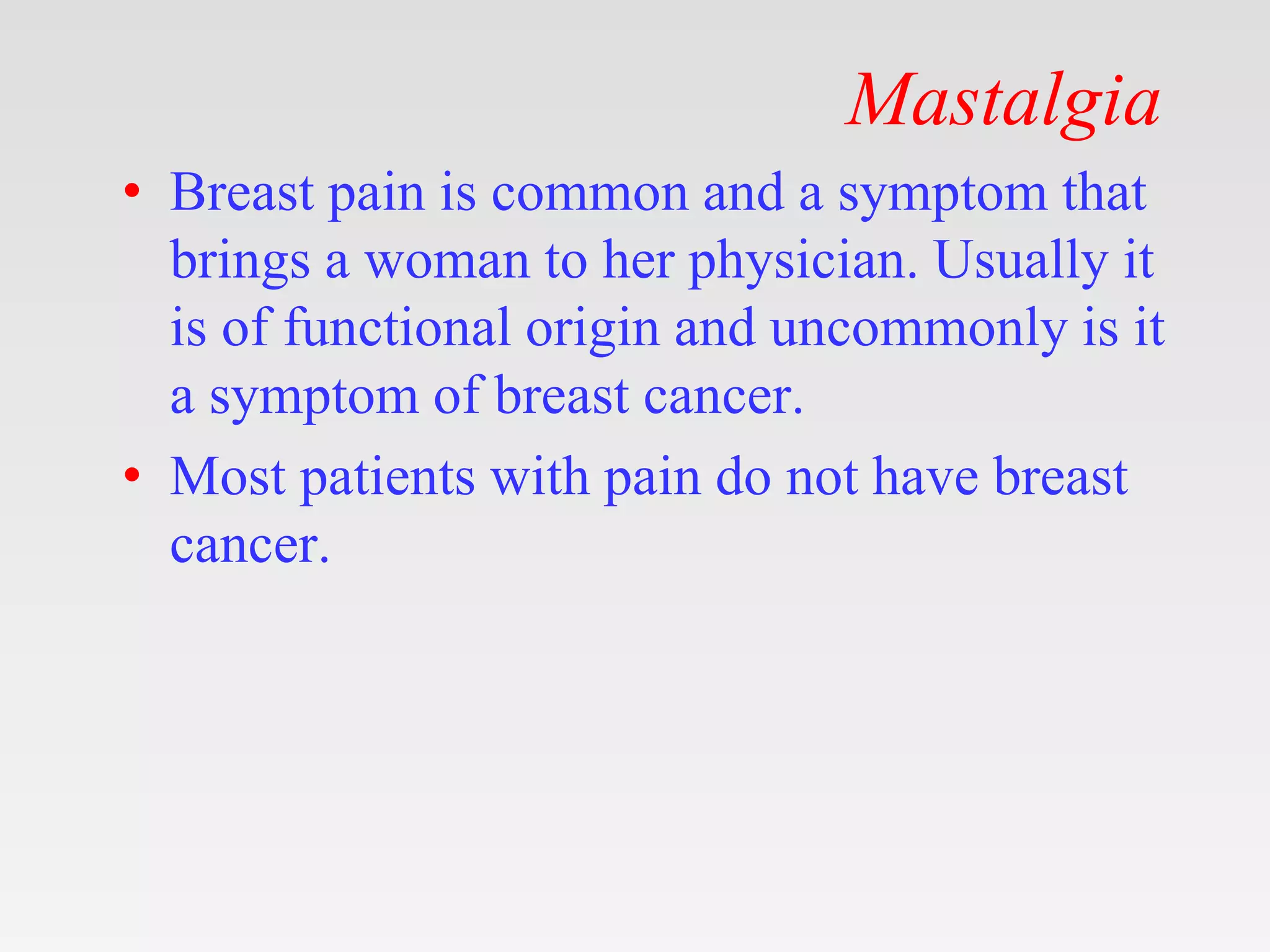 Mastalgia

• Breast pain is common and a symptom that brings a woman to her physician. Usually it is of functional origin and uncommonly is it a symptom of breast cancer.

• Most patients with pain do not have breast cancer.